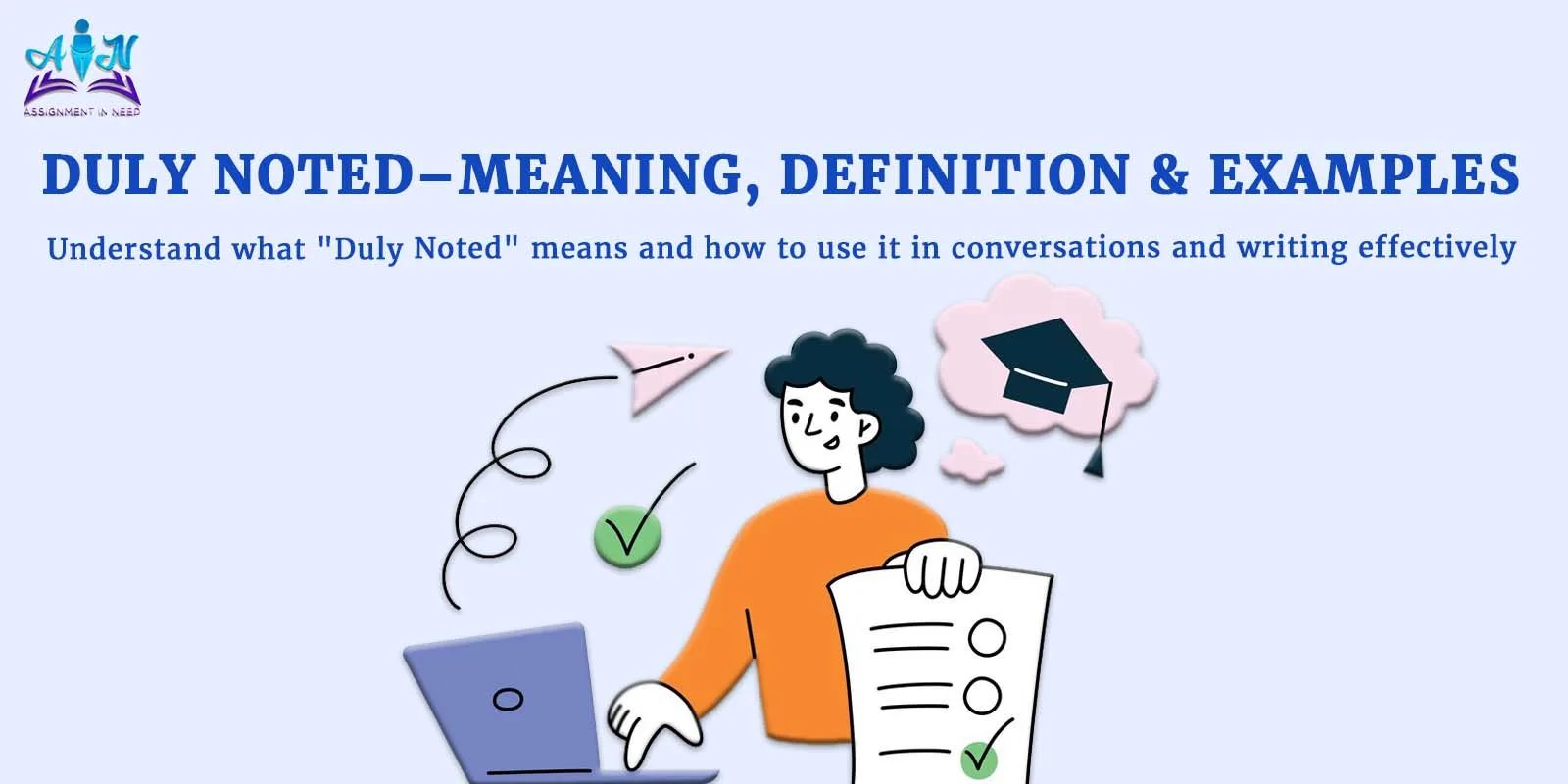 AIN
ASSIGNMENT IN NEED

DULY NOTED–MEANING, DEFINITION & EXAMPLES

Understand what "Duly Noted" means and how to use it in conversations and writing effectively